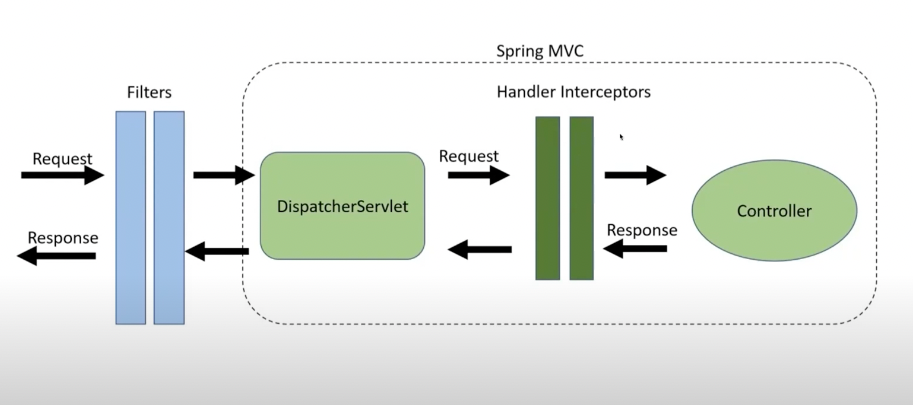 Spring MVC

Filters

Handler Interceptors

Request

Response

DispatcherServlet

Request

Response

Controller